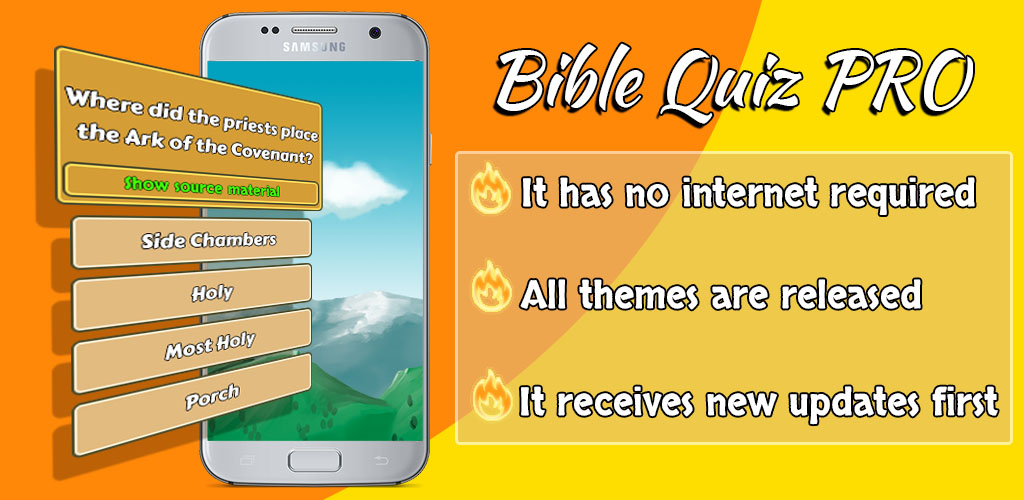 SAMSUNG

Where did the priests place the Ark of the Covenant?

Show source material

Side Chambers

Holy

Most Holy

Porch

Bible Quiz PRO

It has no internet required

All themes are released

It receives new updates first